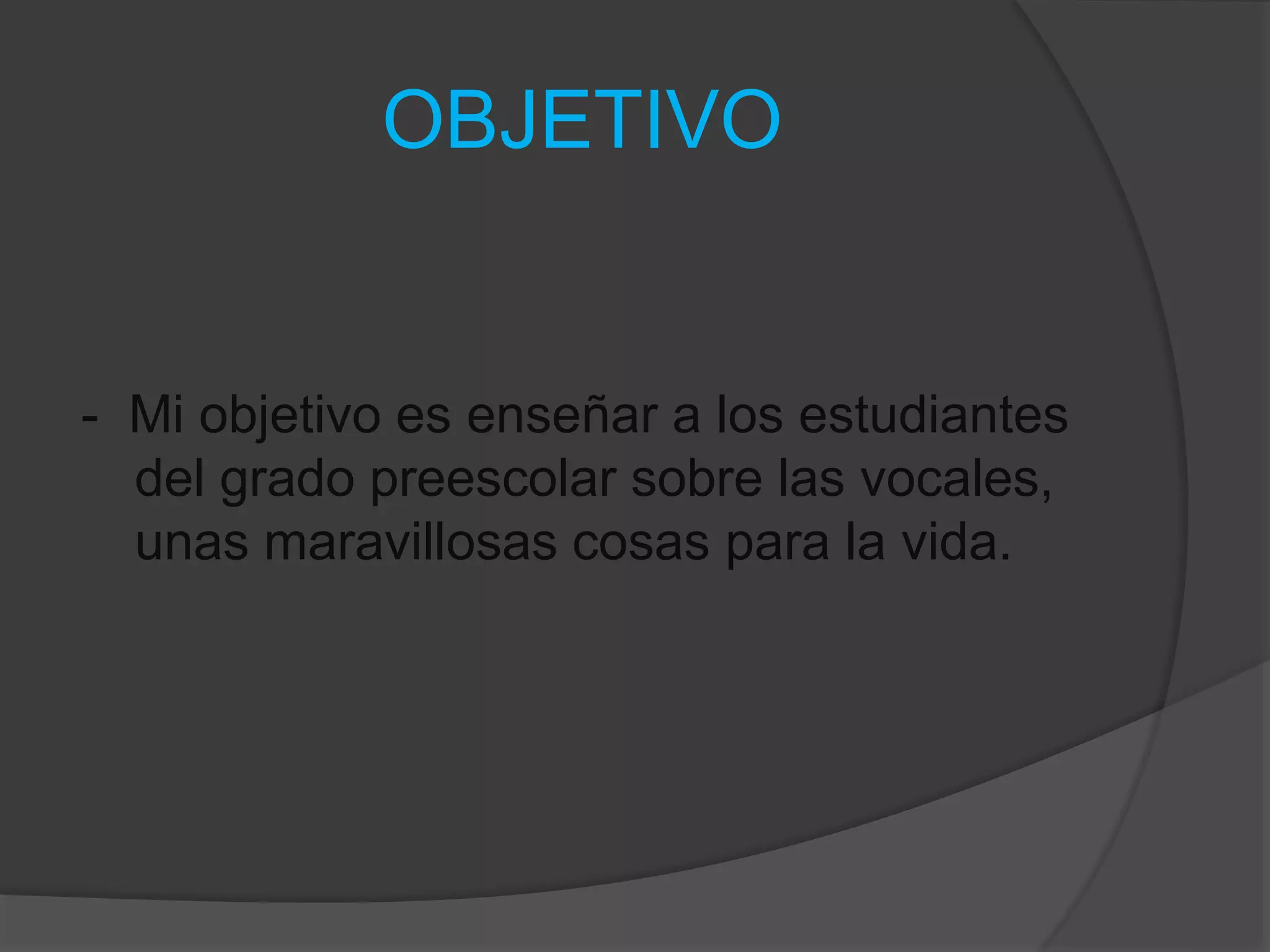 OBJETIVO

- Mi objetivo es enseñar a los estudiantes del grado preescolar sobre las vocales, unas maravillosas cosas para la vida.